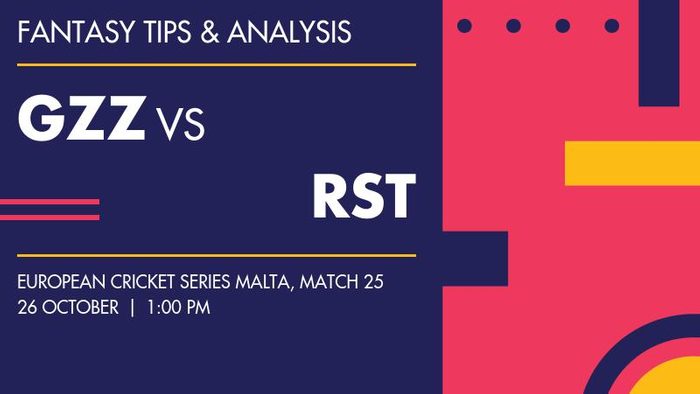 FANTASY TIPS & ANALYSIS

GZZ VS

RST

EUROPEAN CRICKET SERIES MALTA, MATCH 25
26 OCTOBER | 1:00 PM